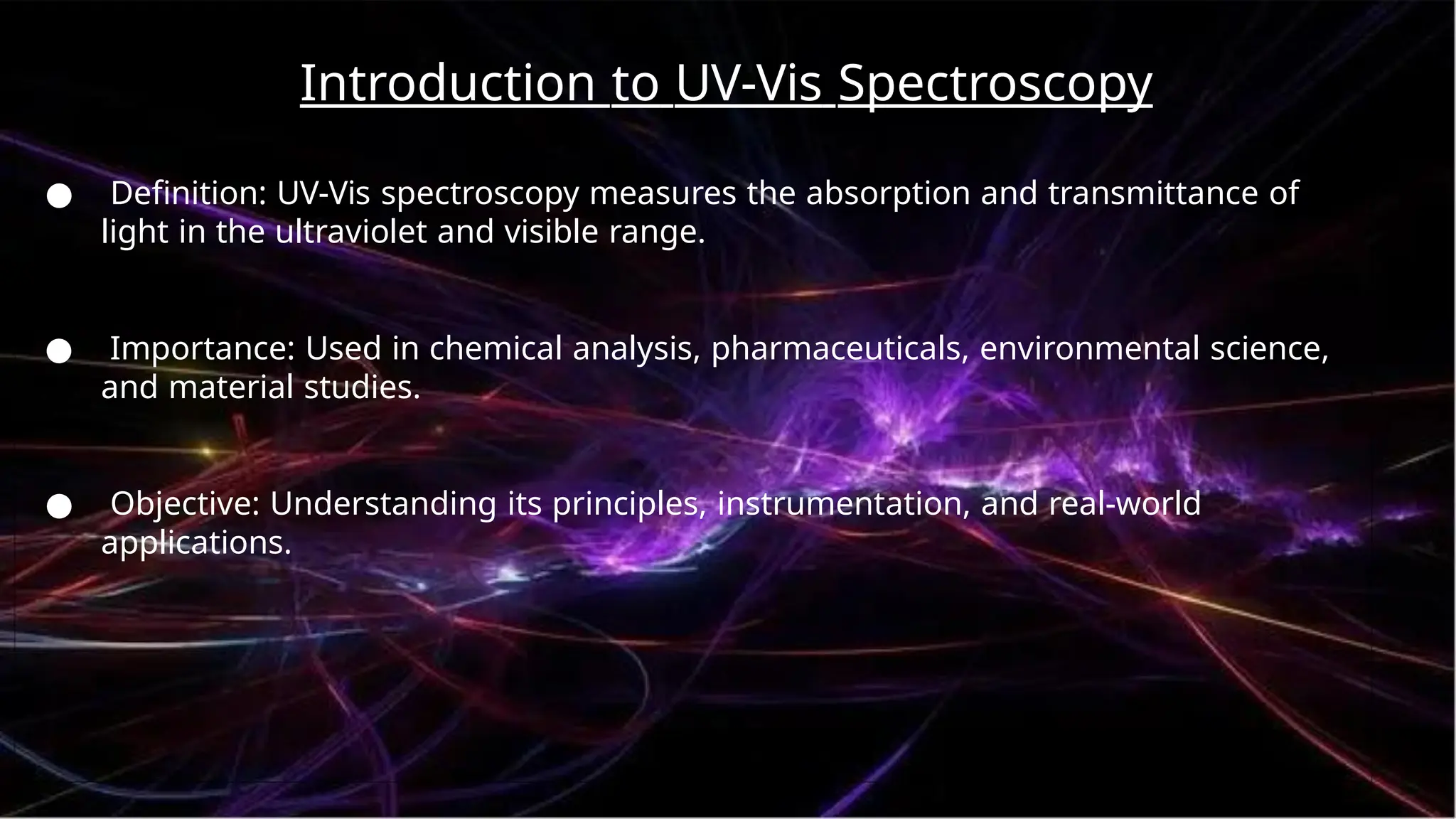 Introduction to UV-Vis Spectroscopy

● Definition: UV-Vis spectroscopy measures the absorption and transmittance of light in the ultraviolet and visible range.

● Importance: Used in chemical analysis, pharmaceuticals, environmental science, and material studies.

● Objective: Understanding its principles, instrumentation, and real-world applications.